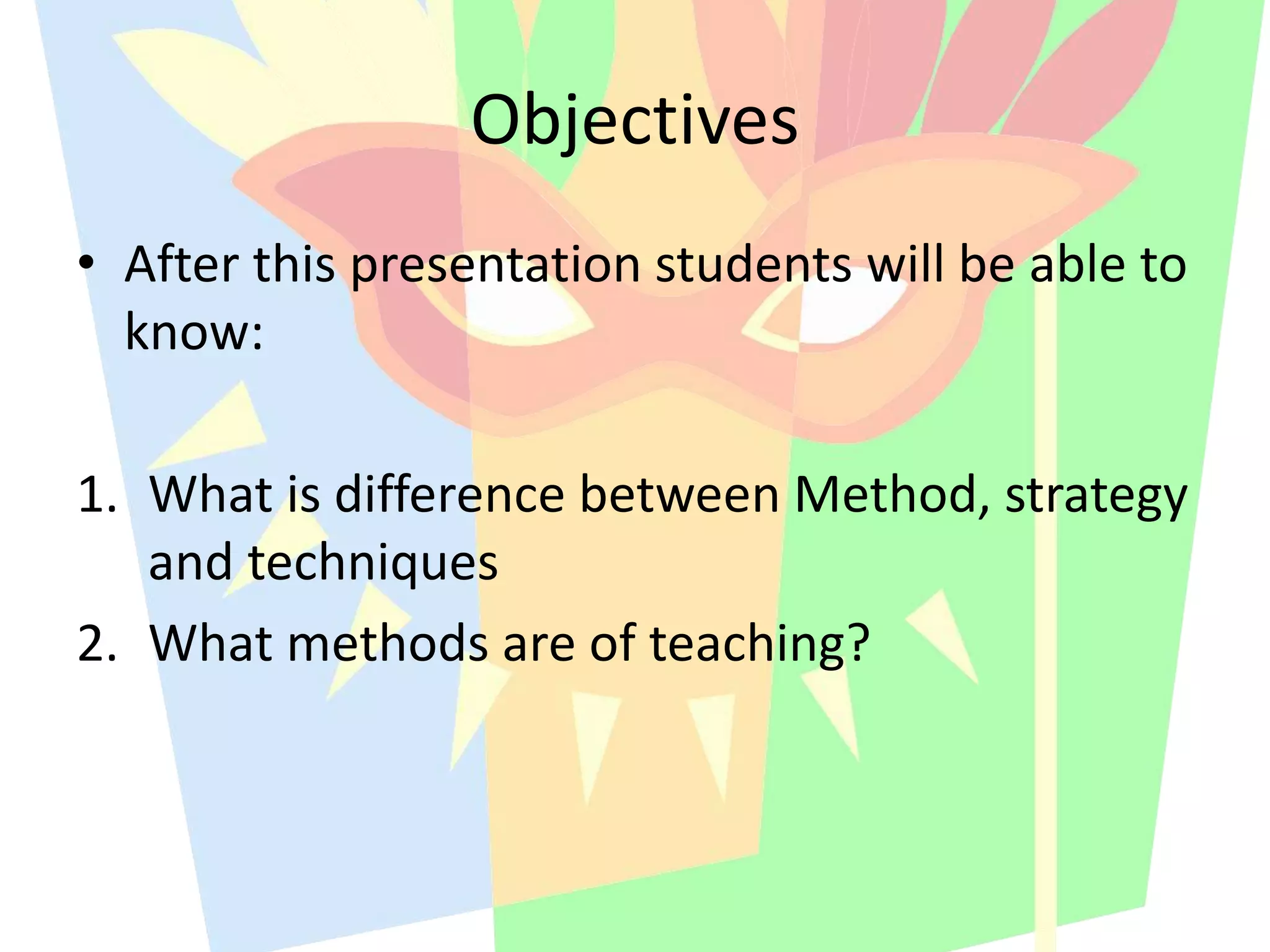 Objectives

• After this presentation students will be able to know:

1. What is difference between Method, strategy and techniques
2. What methods are of teaching?